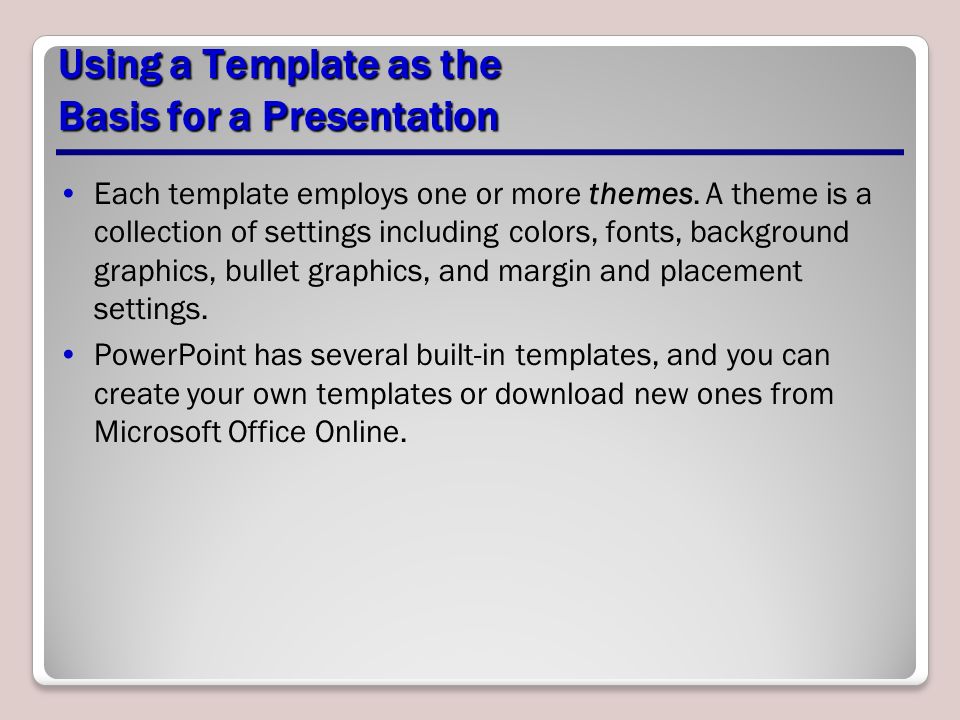 Using a Template as the Basis for a Presentation

• Each template employs one or more themes. A theme is a collection of settings including colors, fonts, background graphics, bullet graphics, and margin and placement settings.

• PowerPoint has several built-in templates, and you can create your own templates or download new ones from Microsoft Office Online.